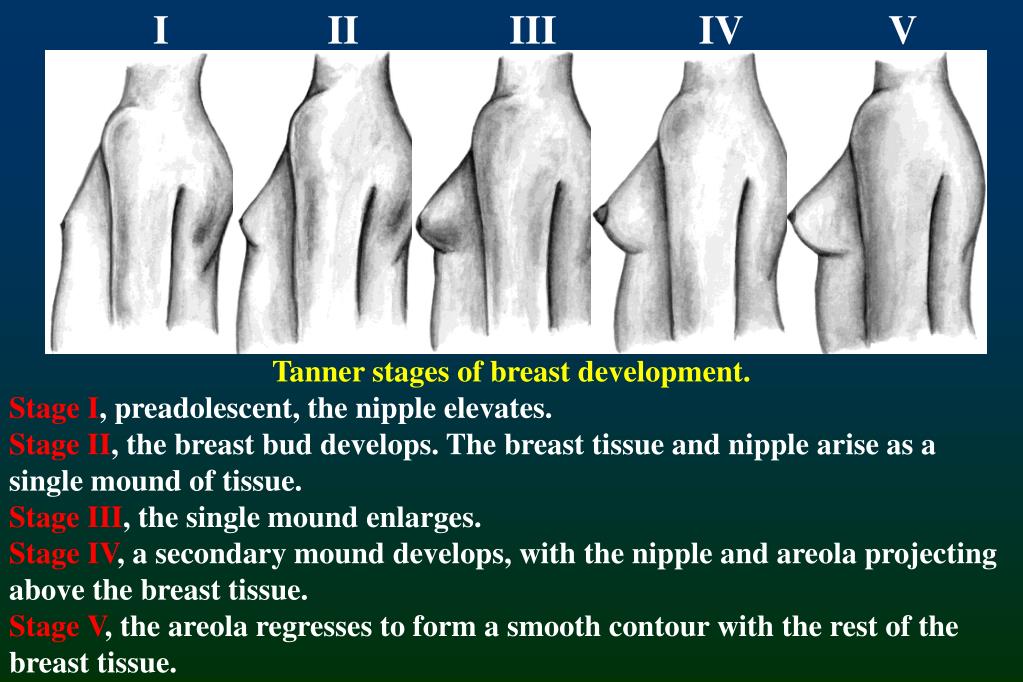 I II III IV V

Tanner stages of breast development.

Stage I, preadolescent, the nipple elevates.
Stage II, the breast bud develops. The breast tissue and nipple arise as a single mound of tissue.
Stage III, the single mound enlarges.
Stage IV, a secondary mound develops, with the nipple and areola projecting above the breast tissue.
Stage V, the areola regresses to form a smooth contour with the rest of the breast tissue.